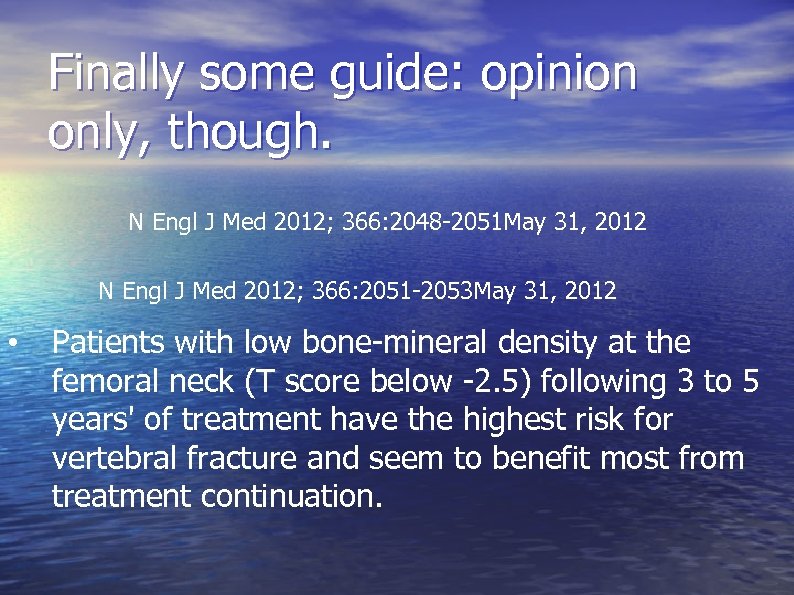 Finally some guide: opinion only, though.

N Engl J Med 2012; 366:2048-2051May 31, 2012

N Engl J Med 2012; 366:2051-2053May 31, 2012

• Patients with low bone-mineral density at the femoral neck (T score below -2.5) following 3 to 5 years' of treatment have the highest risk for vertebral fracture and seem to benefit most from treatment continuation.